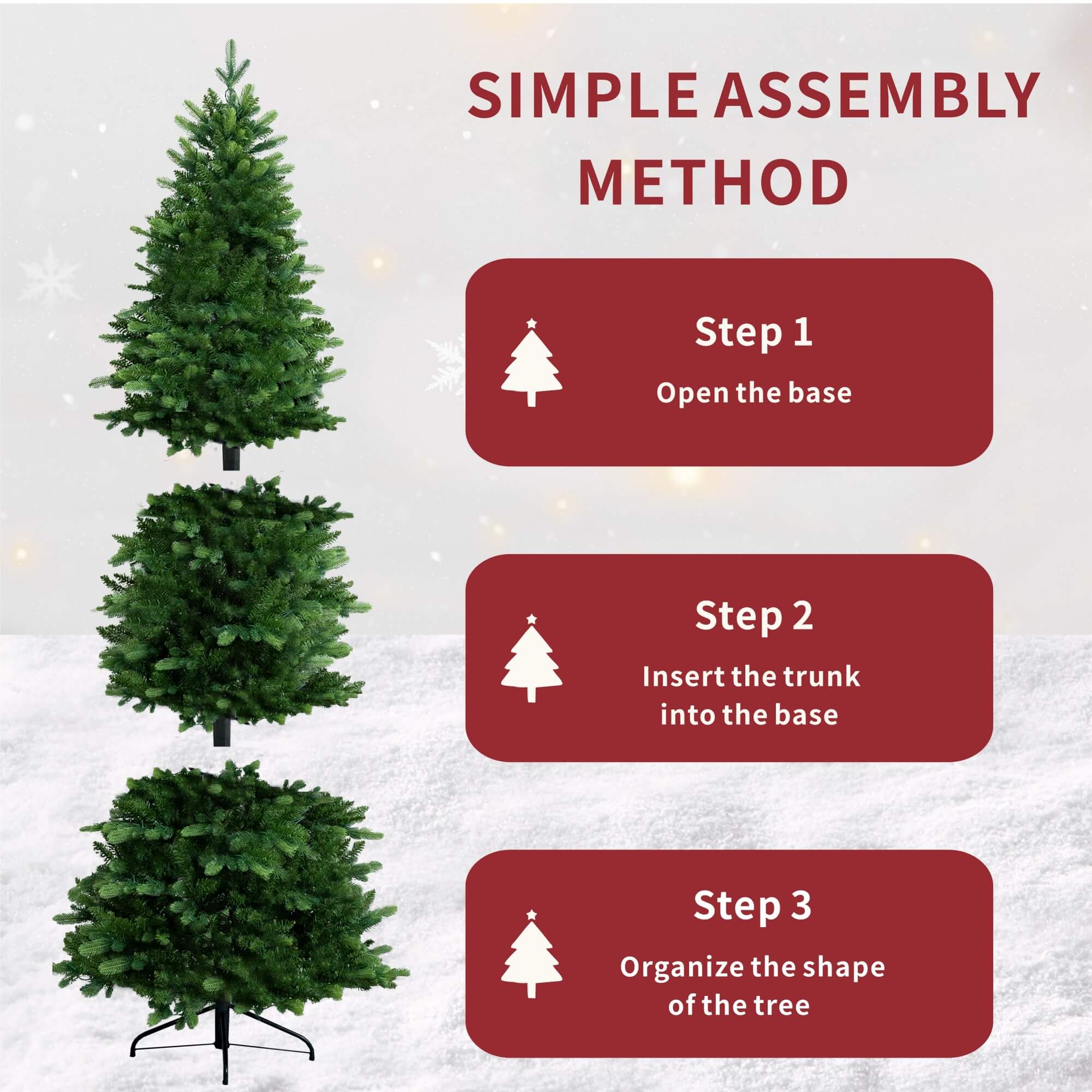 SIMPLE ASSEMBLY METHOD

Step 1

Open the base

Step 2

Insert the trunk into the base

Step 3

Organize the shape of the tree